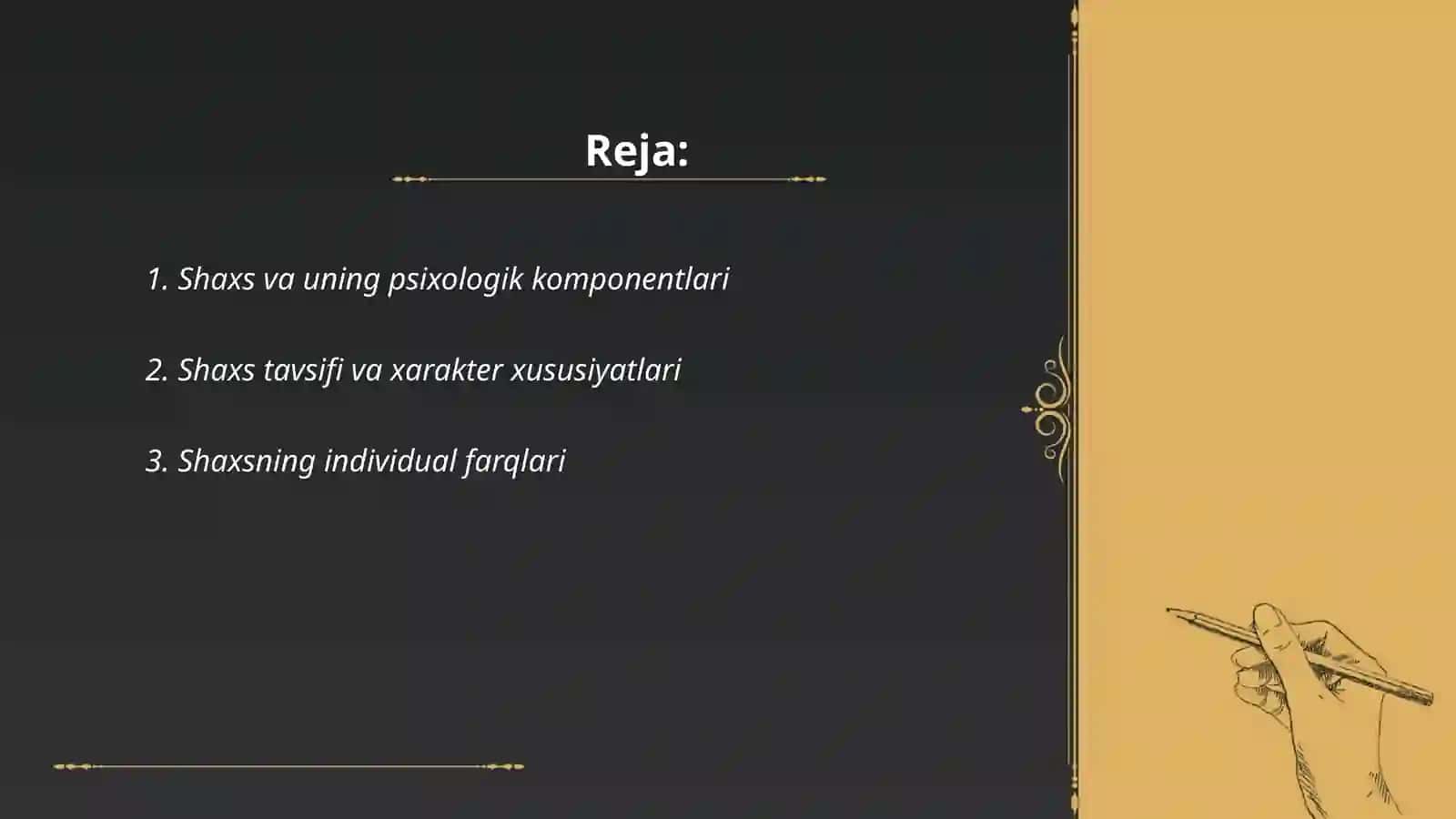 Reja:

1. Shaxs va uning psixologik komponentlari

2. Shaxs tavsifi va xarakter xususiyatlari

3. Shaxsning individual farqlari